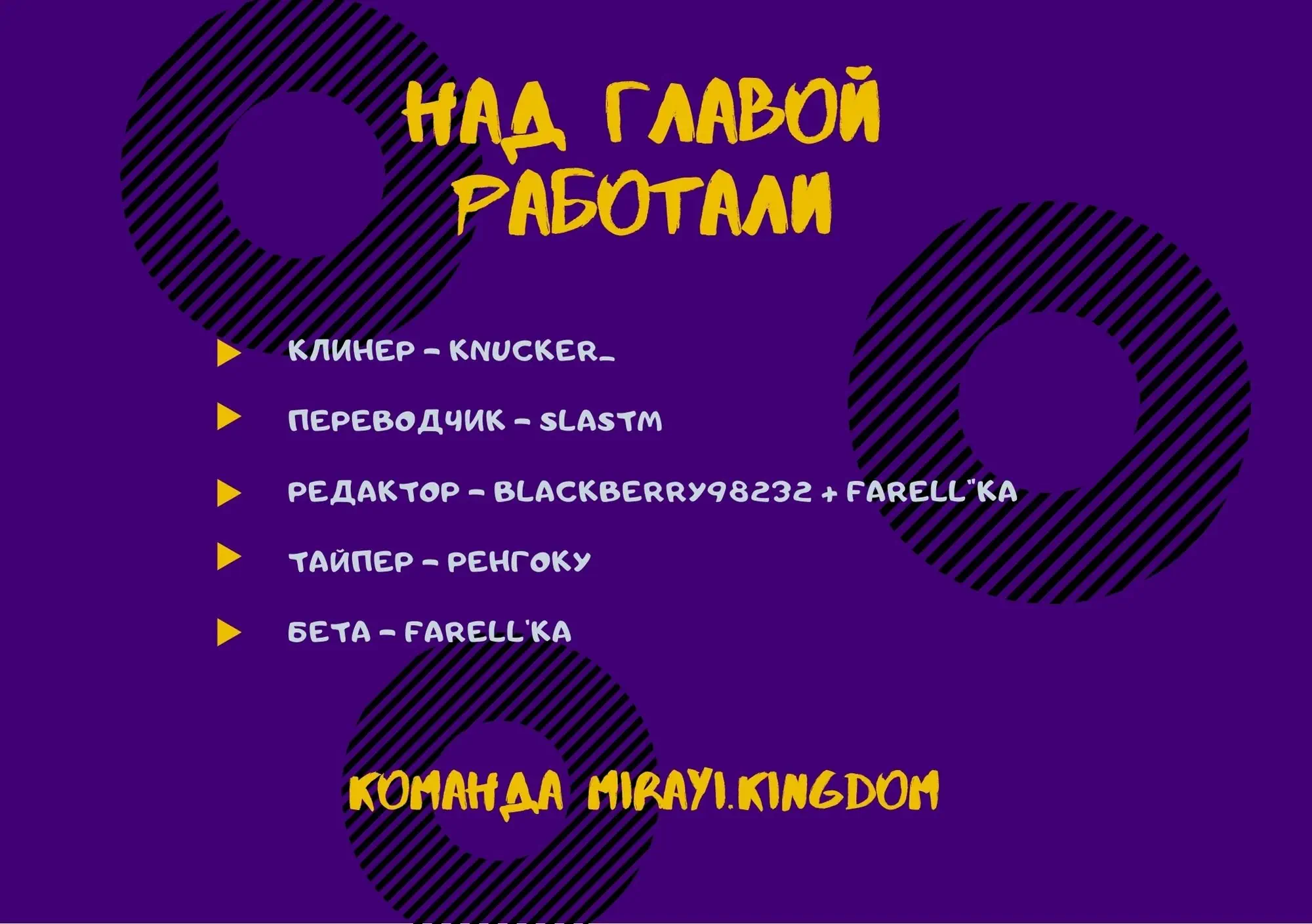 НАД ГЛАВОЙ РАБОТАЛИ

КЛИНЕР - KNUCKER_

ПЕРЕВОДЧИК - SLASTM

РЕДАКТОР - BLACKBERRY98232 + FARELL"KA

ТАЙПЕР - РЕНГОКУ

БЕТА - FARELL'KA

КОМАНДА MIRAYI.KINGDOM